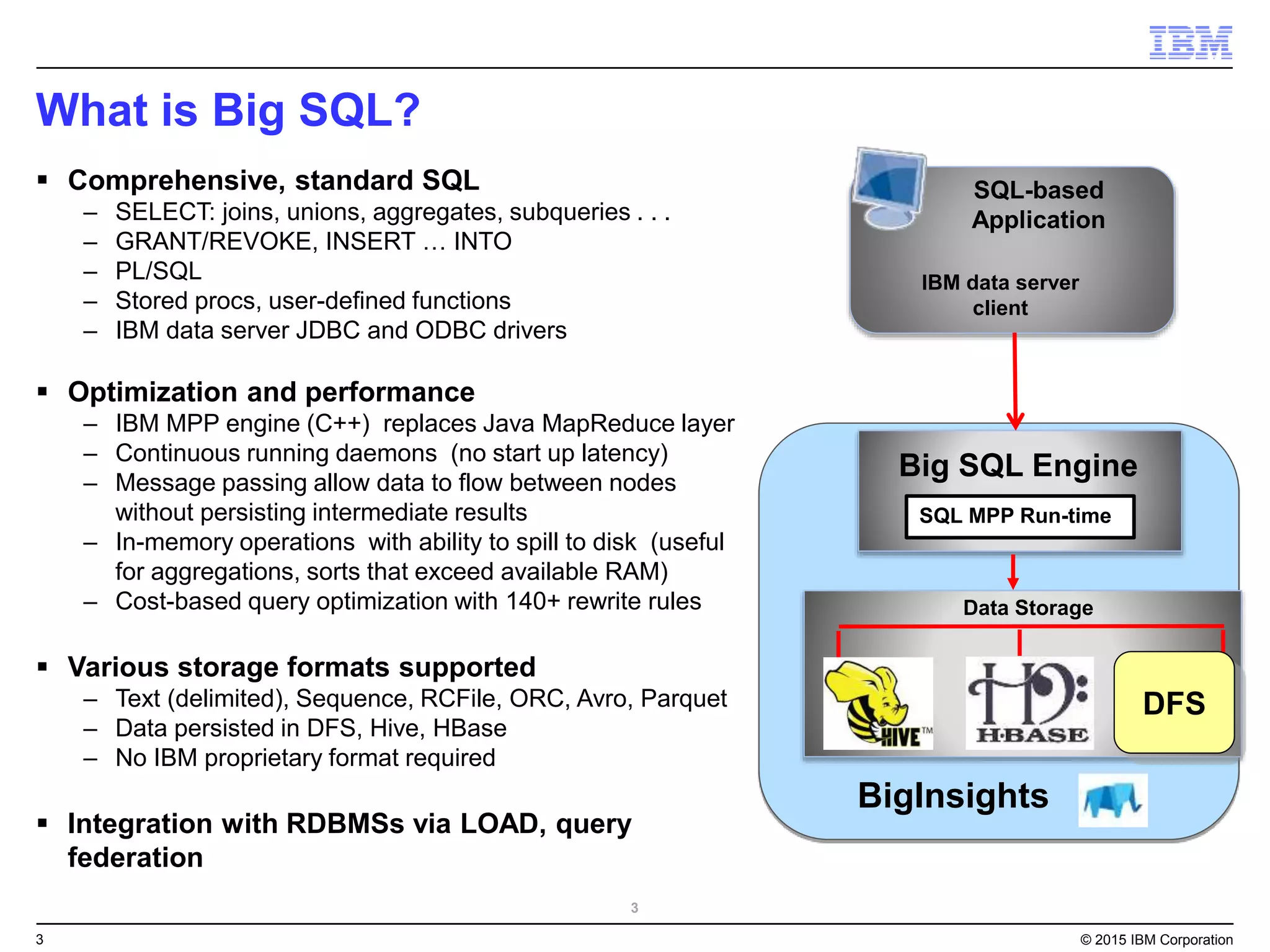 IBM

What is Big SQL?

▪ Comprehensive, standard SQL
– SELECT: joins, unions, aggregates, subqueries . . .
– GRANT/REVOKE, INSERT … INTO
– PL/SQL
– Stored procs, user-defined functions
– IBM data server JDBC and ODBC drivers

▪ Optimization and performance
– IBM MPP engine (C++) replaces Java MapReduce layer
– Continuous running daemons (no start up latency)
– Message passing allow data to flow between nodes without persisting intermediate results
– In-memory operations with ability to spill to disk (useful for aggregations, sorts that exceed available RAM)
– Cost-based query optimization with 140+ rewrite rules

▪ Various storage formats supported
– Text (delimited), Sequence, RCFile, ORC, Avro, Parquet
– Data persisted in DFS, Hive, HBase
– No IBM proprietary format required

▪ Integration with RDBMSs via LOAD, query federation

SQL-based Application

IBM data server client

Big SQL Engine

SQL MPP Run-time

Data Storage

HIVE™

HBASE

DFS

BigInsights

3

3

© 2015 IBM Corporation